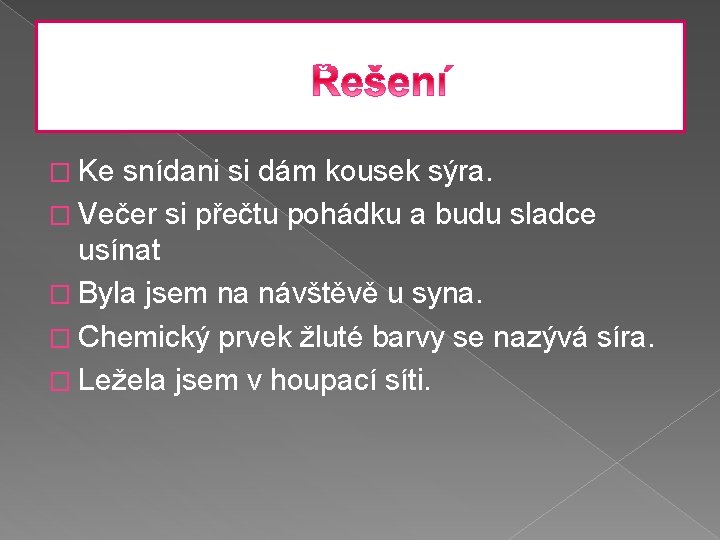 Řešení

Ke snídani si dám kousek sýra.

Večer si přečtu pohádku a budu sladce usínat

Byla jsem na návštěvě u syna.

Chemický prvek žluté barvy se nazývá síra.

Ležela jsem v houpací síti.